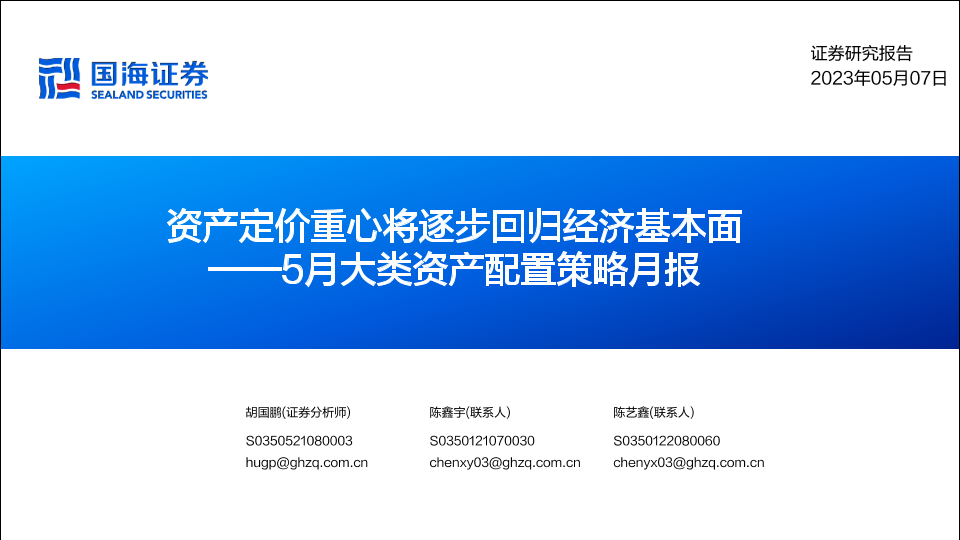 国海证券
SEALAND SECURITIES

证券研究报告
2023年05月07日

资产定价重心将逐步回归经济基本面
——5月大类资产配置策略月报

胡国鹏(证券分析师)
S0350521080003
hugp@ghzq.com.cn

陈鑫宇(联系人)
S0350121070030
chenxy03@ghzq.com.cn

陈艺鑫(联系人)
S0350122080060
chenyx03@ghzq.com.cn